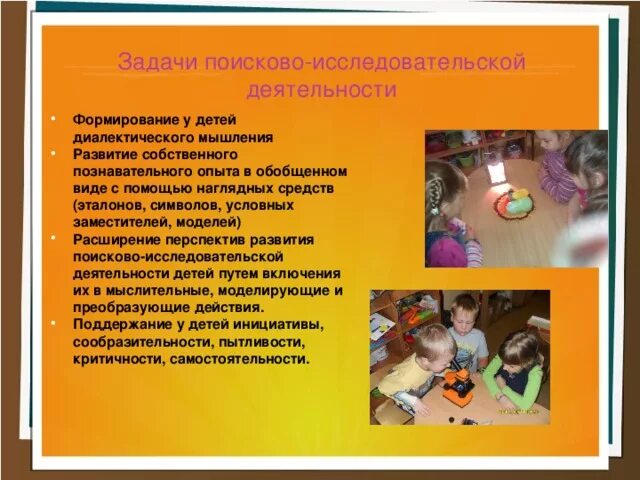 Задачи поисково-исследовательской деятельности

• Формирование у детей диалектического мышления
• Развитие собственного познавательного опыта в обобщенном виде с помощью наглядных средств (эталонов, символов, условных заместителей, моделей)
• Расширение перспектив развития поисково-исследовательской деятельности детей путем включения их в мыслительные, моделирующие и преобразующие действия.
• Поддержание у детей инициативы, сообразительности, пытливости, критичности, самостоятельности.